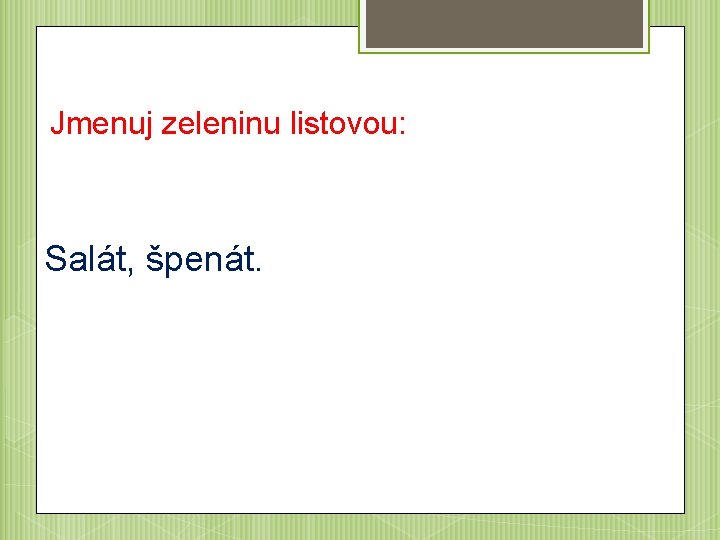 Jmenuj zeleninu listovou:

Salát, špenát.